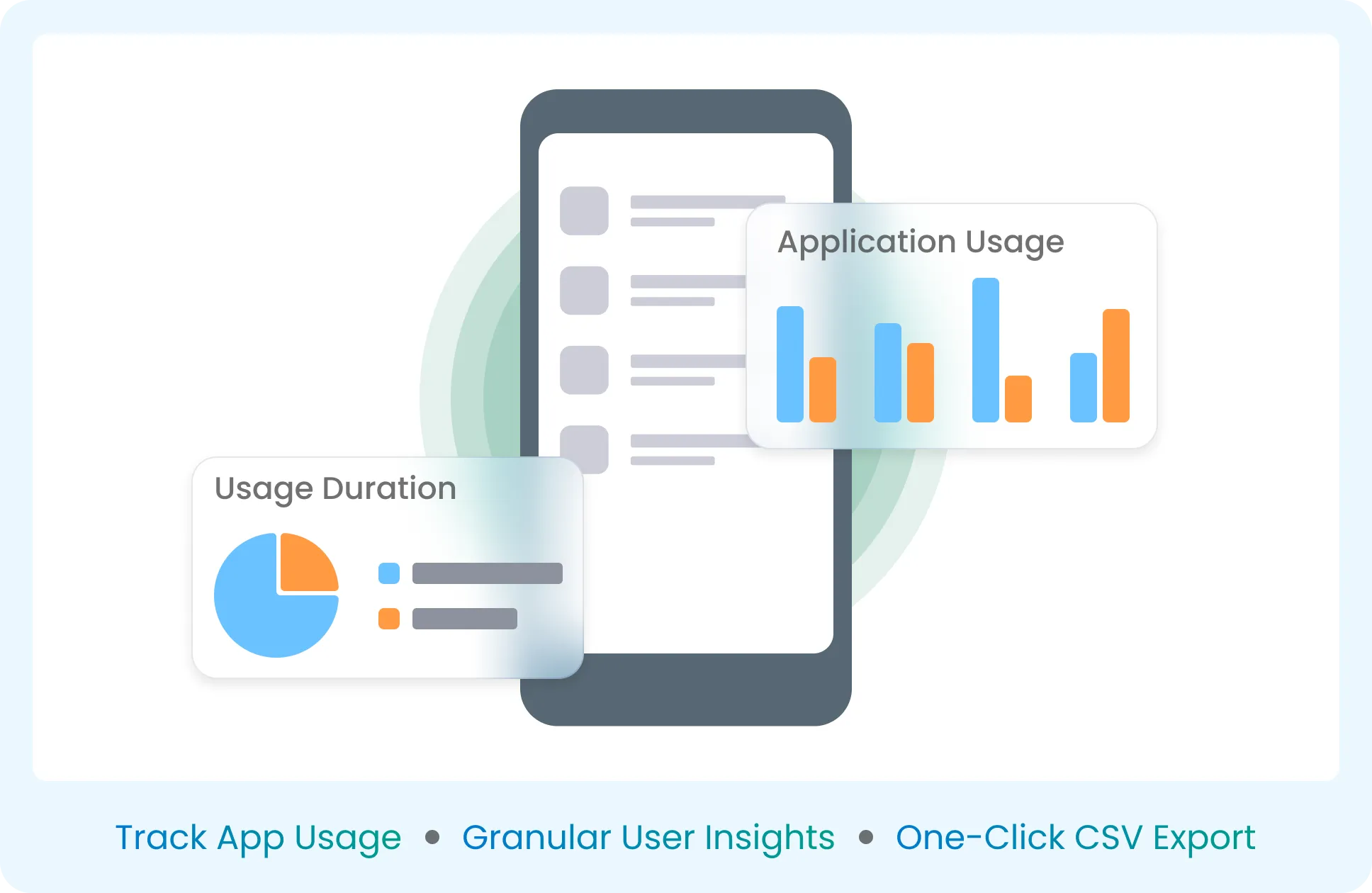 Application Usage

Usage Duration

Track App Usage • Granular User Insights • One-Click CSV Export